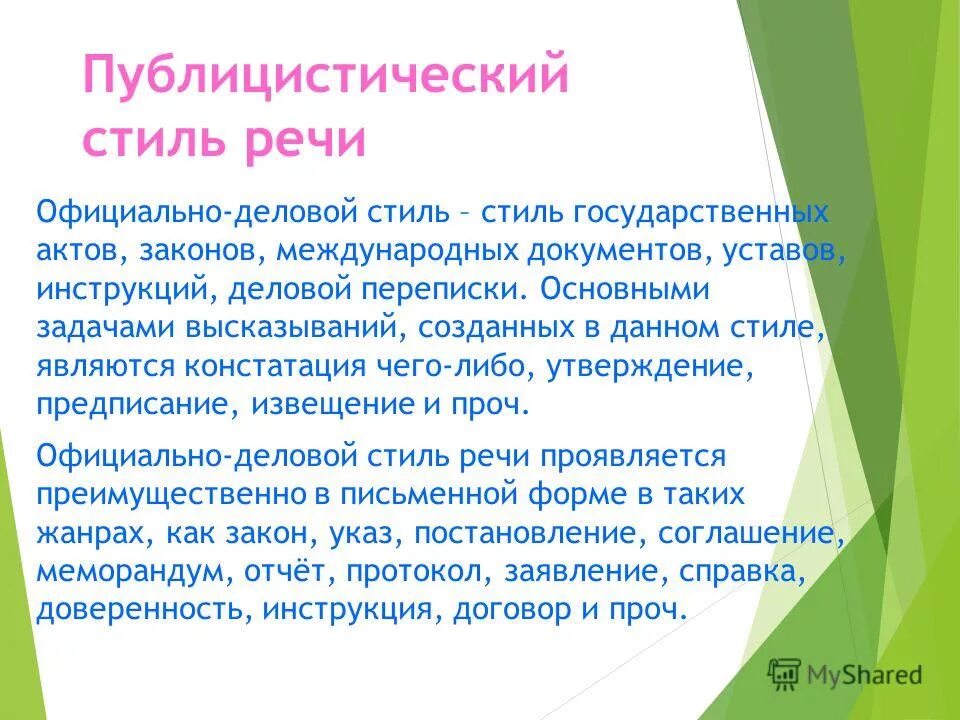 Публицистический стиль речи

Официально-деловой стиль – стиль государственных актов, законов, международных документов, уставов, инструкций, деловой переписки. Основными задачами высказываний, созданных в данном стиле, являются констатация чего-либо, утверждение, предписание, извещение и проч.

Официально-деловой стиль речи проявляется преимущественно в письменной форме в таких жанрах, как закон, указ, постановление, соглашение, меморандум, отчёт, протокол, заявление, справка, доверенность, инструкция, договор и проч.

MyShared